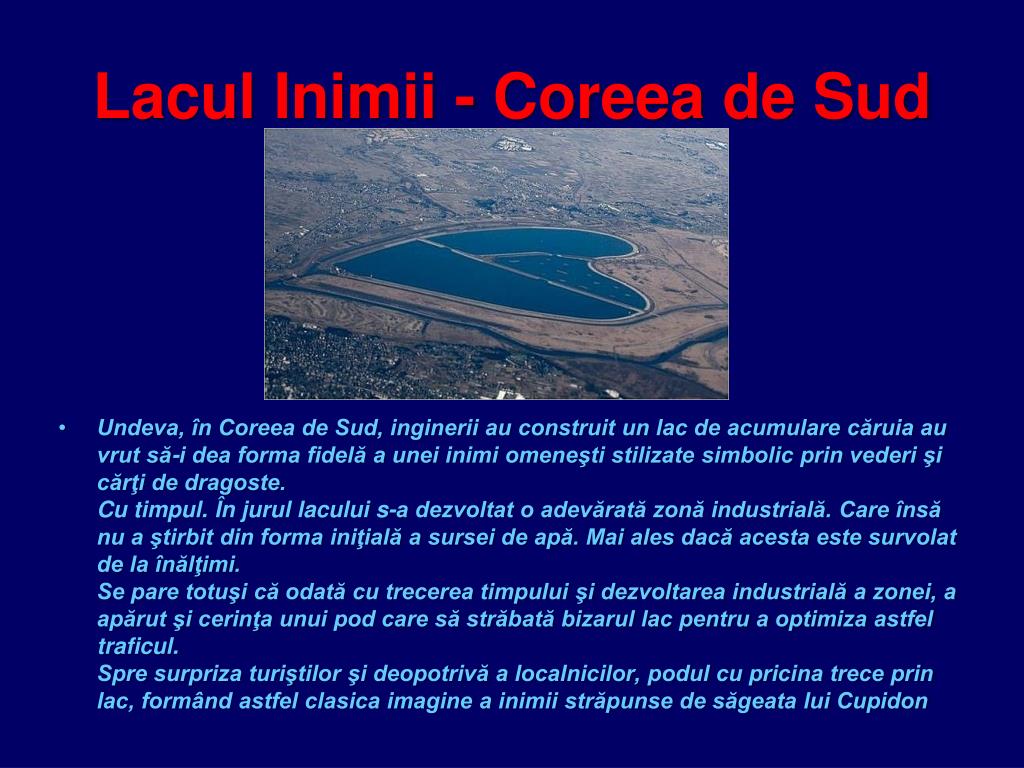 Lacul Inimii - Coreea de Sud

• Undeva, în Coreea de Sud, inginerii au construit un lac de acumulare căruia au vrut să-i dea forma fidelă a unei inimi omeneşti stilizate simbolic prin vederi şi cărţi de dragoste.
Cu timpul. În jurul lacului s-a dezvoltat o adevărată zonă industrială. Care însă nu a ştirbit din forma iniţială a sursei de apă. Mai ales dacă acesta este survolat de la înălţimi.
Se pare totuşi că odată cu trecerea timpului şi dezvoltarea industrială a zonei, a apărut şi cerinţa unui pod care să străbată bizarul lac pentru a optimiza astfel traficul.
Spre surpriza turiştilor şi deopotrivă a localnicilor, podul cu pricina trece prin lac, formând astfel clasica imagine a inimii străpunse de săgeata lui Cupidon